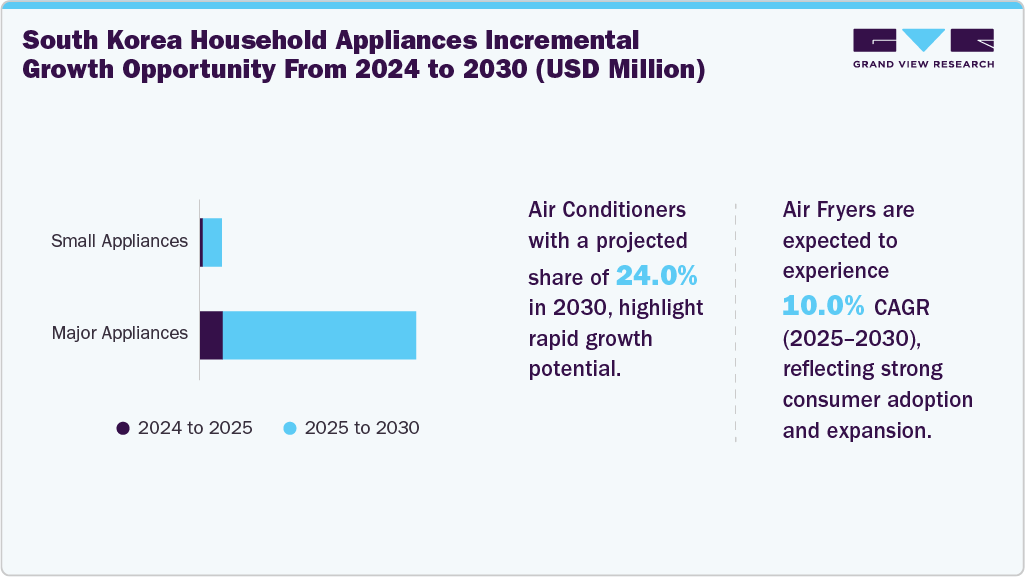 South Korea Household Appliances Incremental Growth Opportunity From 2024 to 2030 (USD Million)

GRAND VIEW RESEARCH

Small Appliances

Major Appliances

2024 to 2025

2025 to 2030

Air Conditioners with a projected share of 24.0% in 2030, highlight rapid growth potential.

Air Fryers are expected to experience 10.0% CAGR (2025–2030), reflecting strong consumer adoption and expansion.